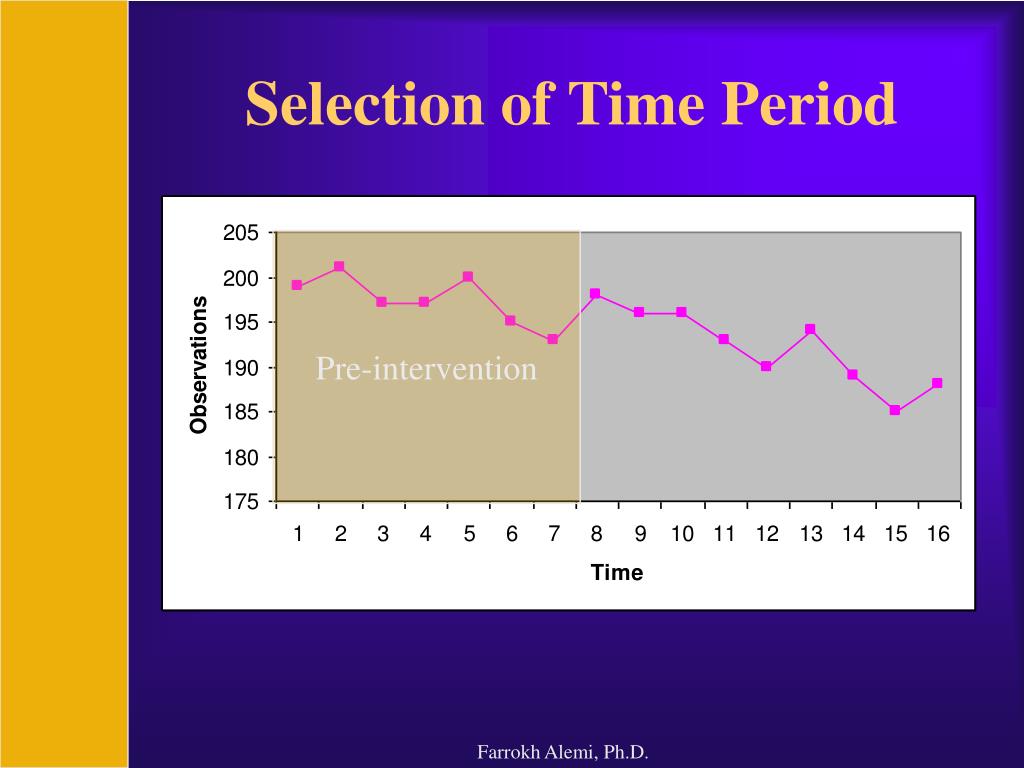 Selection of Time Period

205
200
195
190
185
180
175

Observations

Pre-intervention

1 2 3 4 5 6 7 8 9 10 11 12 13 14 15 16

Time

Farrokh Alemi, Ph.D.